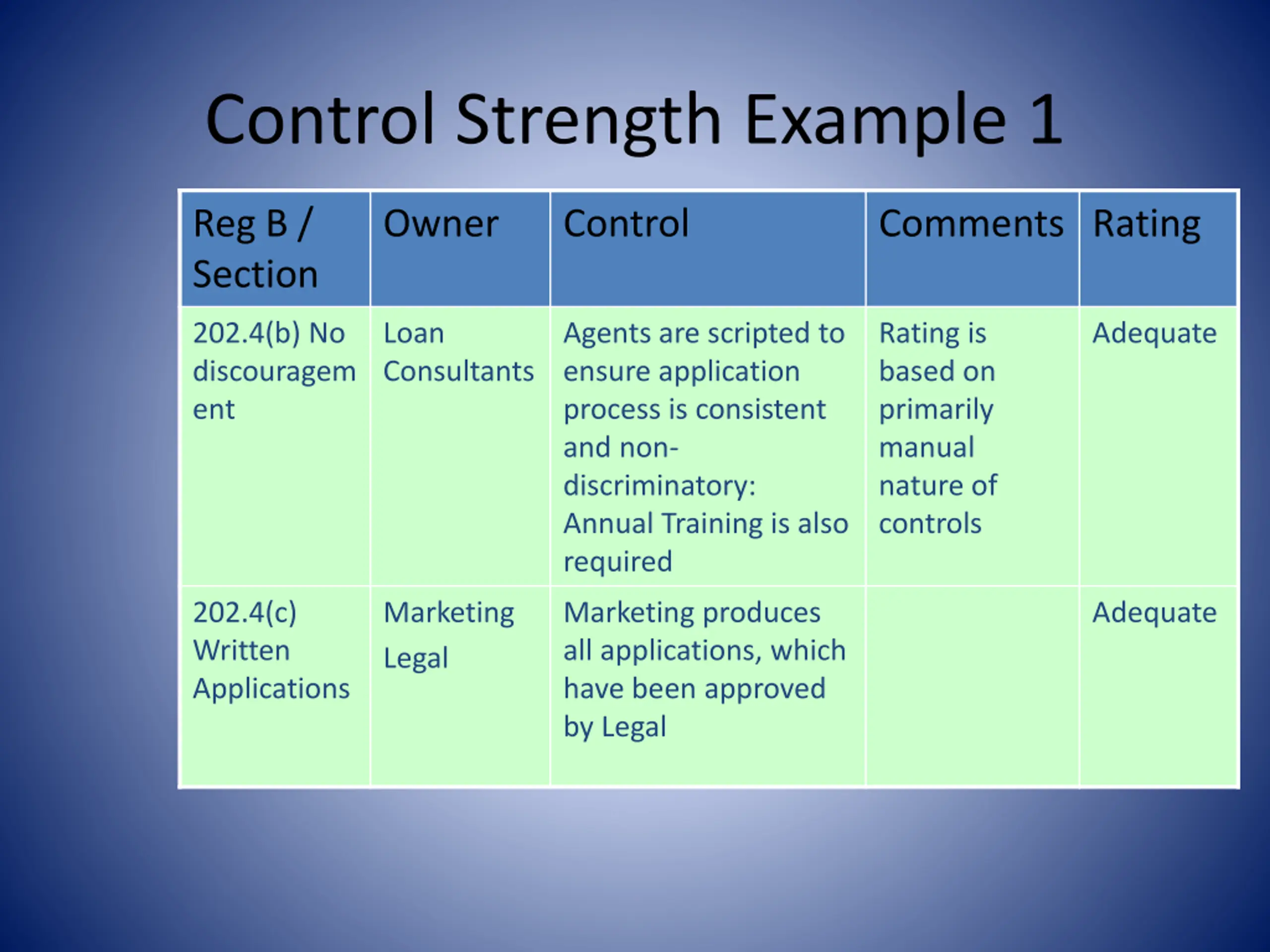 Control Strength Example 1

| Reg B / Section | Owner | Control | Comments | Rating |
|---|---|---|---|---|
| 202.4(b) No discouragement | Loan Consultants | Agents are scripted to ensure application process is consistent and non-discriminatory: Annual Training is also required | Rating is based on primarily manual nature of controls | Adequate |
| 202.4(c) Written Applications | Marketing Legal | Marketing produces all applications, which have been approved by Legal | | Adequate |